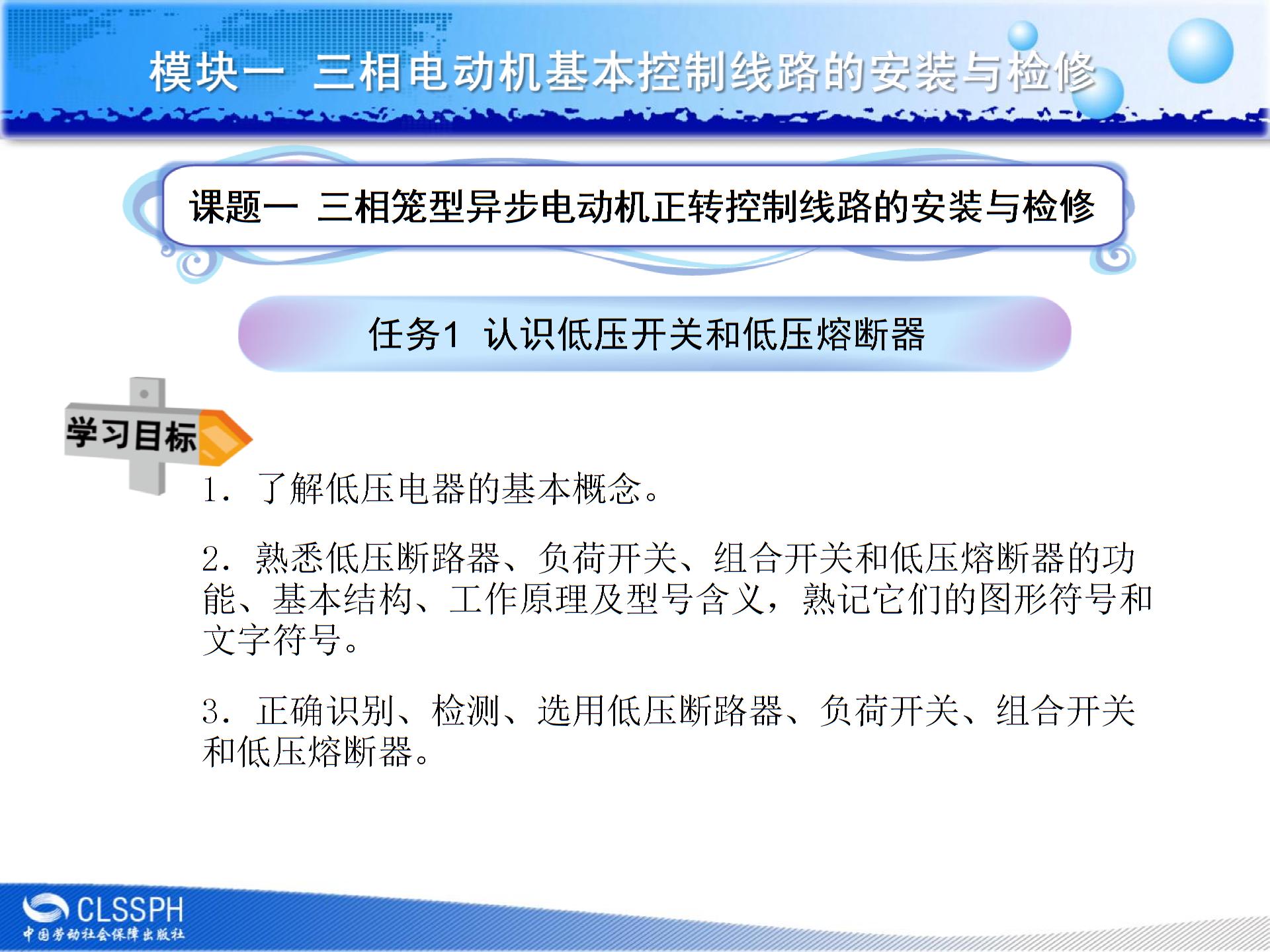 模块一 三相电动机基本控制线路的安装与检修

课题一 三相笼型异步电动机正转控制线路的安装与检修

任务1 认识低压开关和低压熔断器

学习目标

1. 了解低压电器的基本概念。

2. 熟悉低压断路器、负荷开关、组合开关和低压熔断器的功能、基本结构、工作原理及型号含义，熟记它们的图形符号和文字符号。

3. 正确识别、检测、选用低压断路器、负荷开关、组合开关和低压熔断器。

CLSSPH
中国劳动社会保障出版社